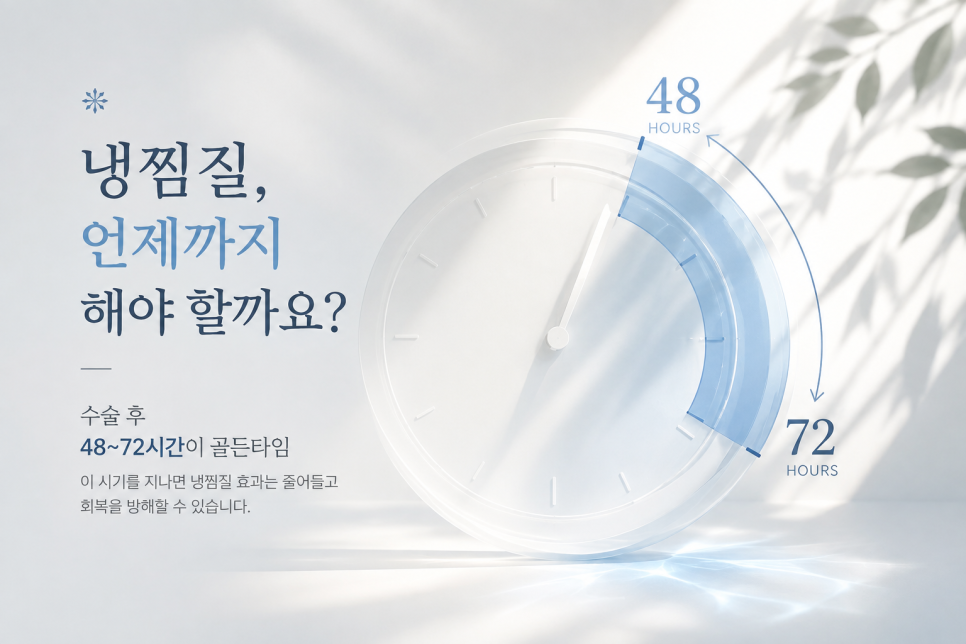 냉찜질,
언제까지
해야 할까요?

수술 후
48~72시간이 골든타임

이 시기를 지나면 냉찜질 효과는 줄어들고
회복을 방해할 수 있습니다.

48
HOURS

72
HOURS